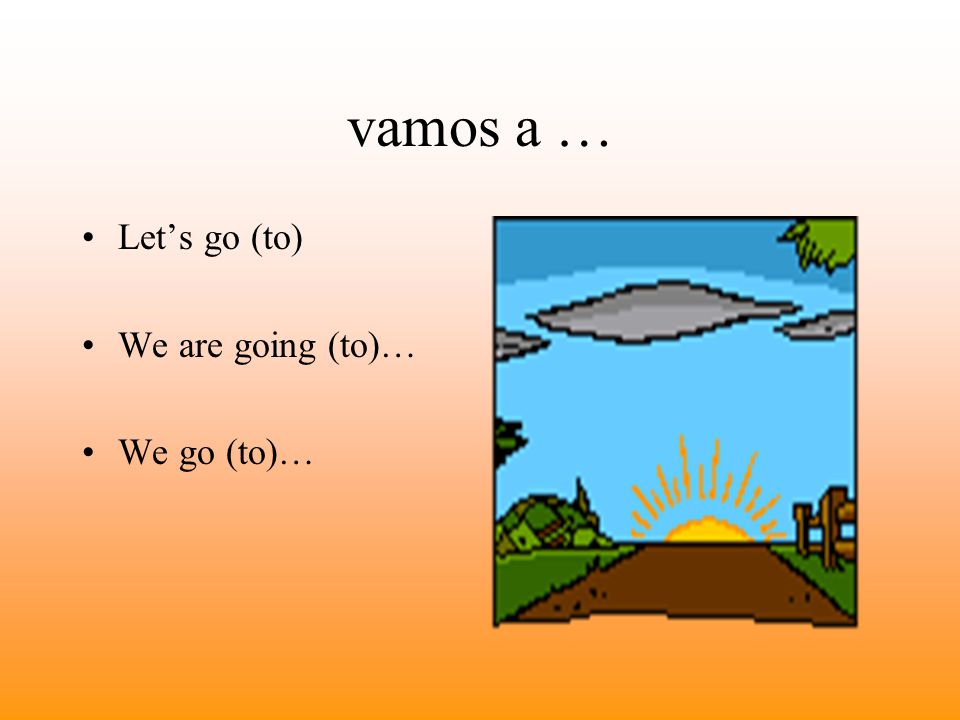 vamos a …

• Let’s go (to)

• We are going (to)…

• We go (to)…